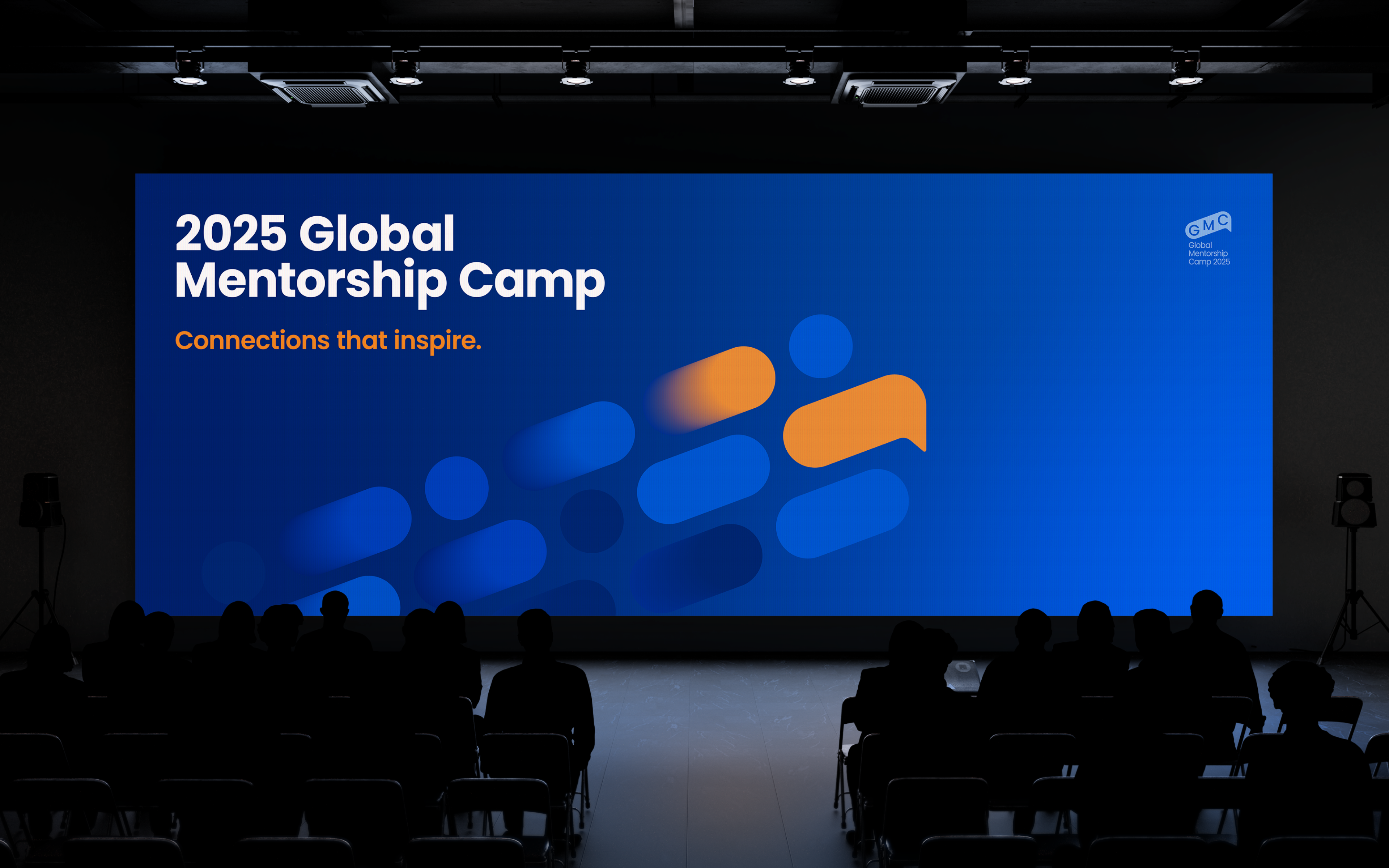 2025 Global Mentorship Camp

Connections that inspire.

GMC
Global Mentorship Camp 2025